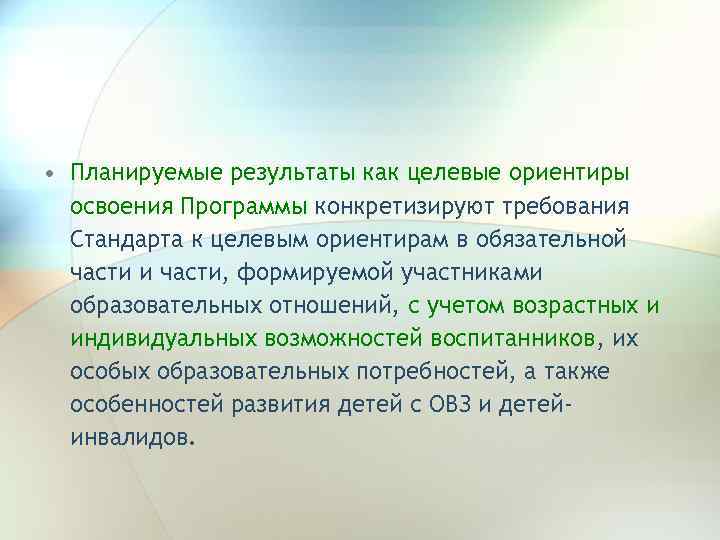 • Планируемые результаты как целевые ориентиры освоения Программы конкретизируют требования Стандарта к целевым ориентирам в обязательной части и части, формируемой участниками образовательных отношений, с учетом возрастных и индивидуальных возможностей воспитанников, их особых образовательных потребностей, а также особенностей развития детей с ОВЗ и детей-инвалидов.